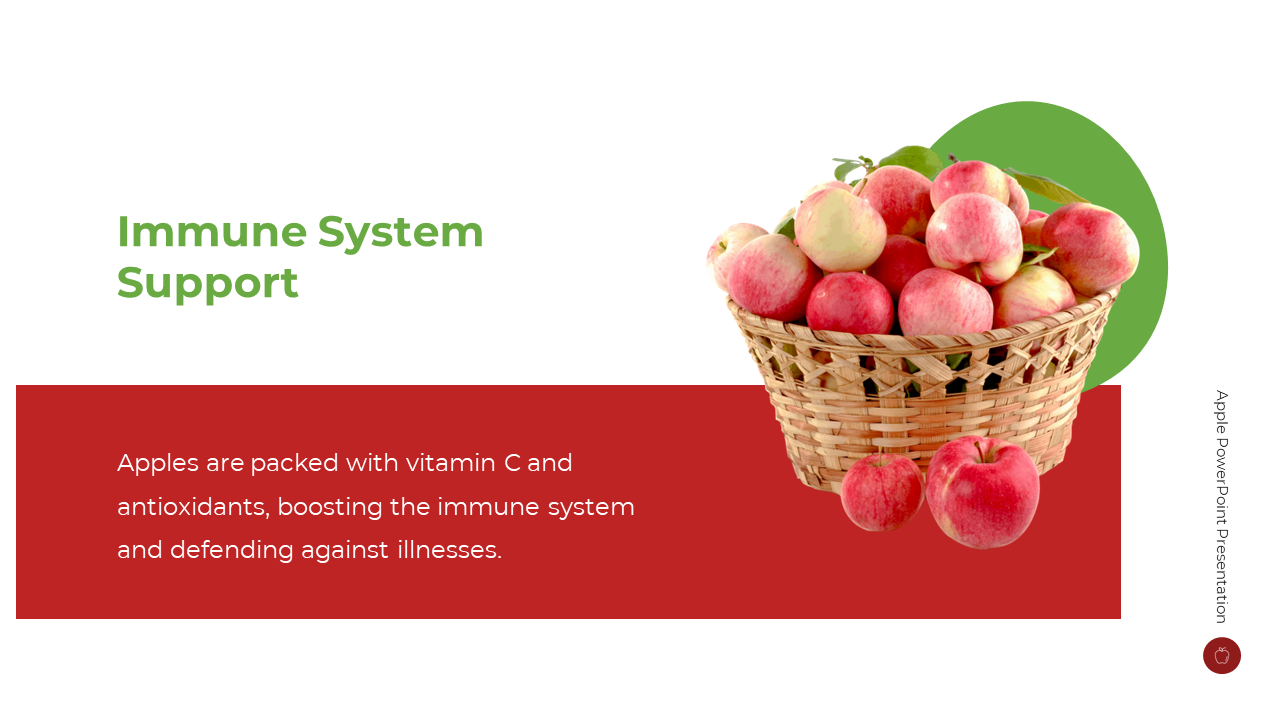 Immune System Support

Apples are packed with vitamin C and antioxidants, boosting the immune system and defending against illnesses.

Apple PowerPoint Presentation